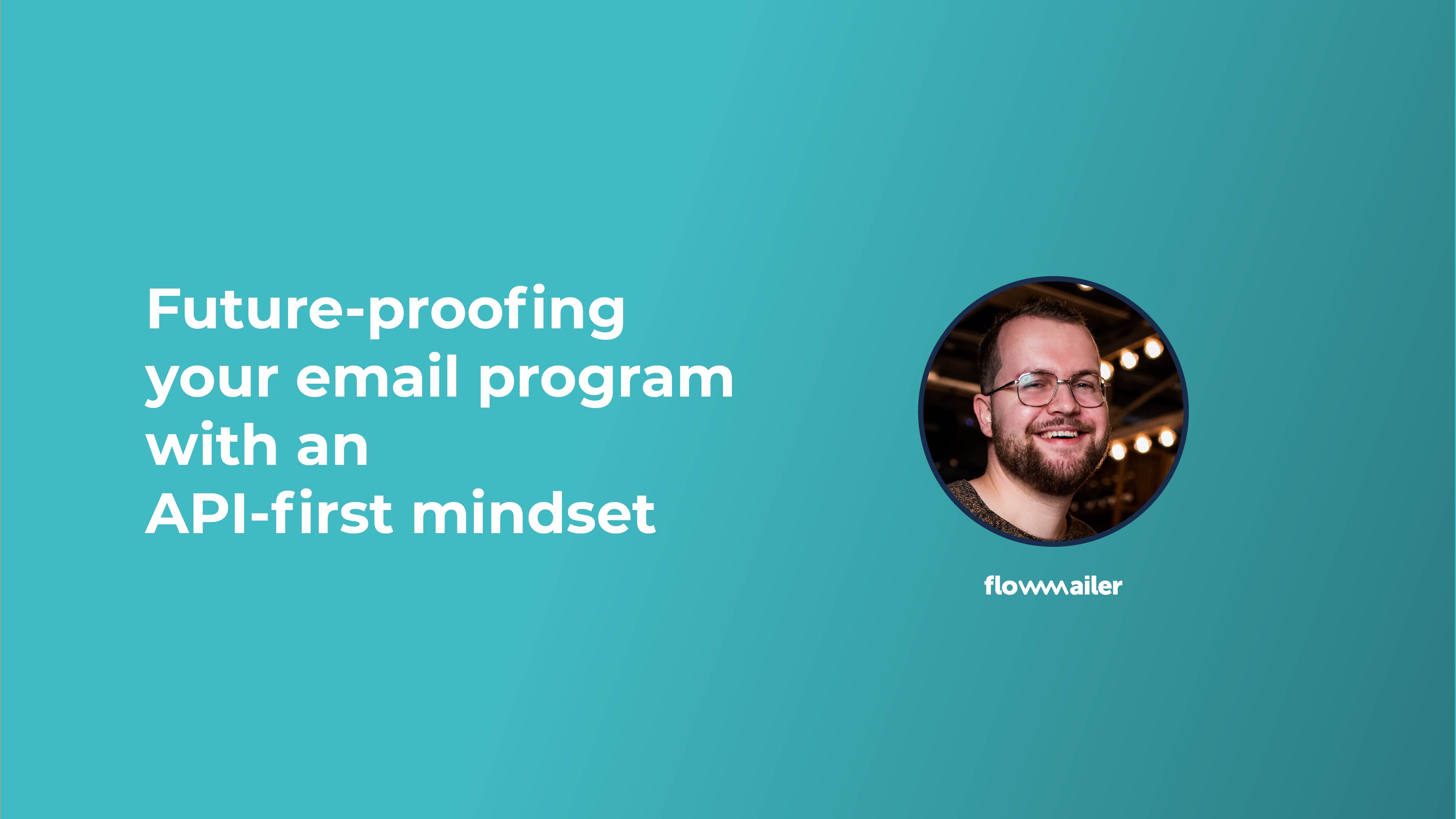 Future-proofing your email program with an API-first mindset

flowmailer